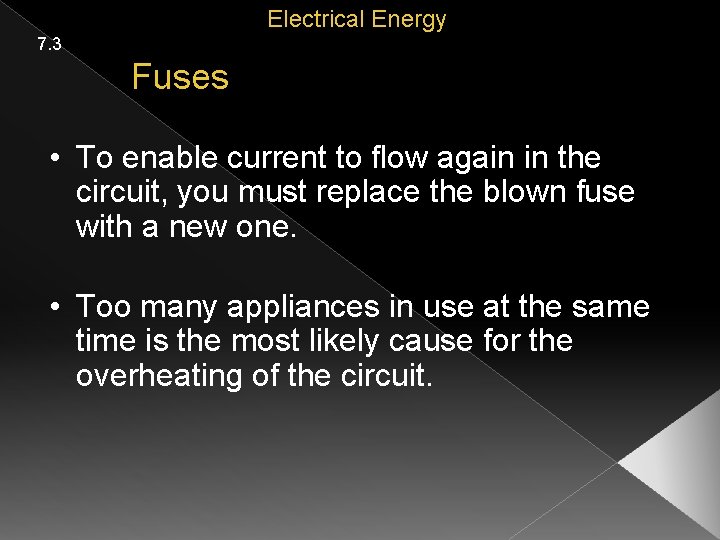 Electrical Energy

7.3

Fuses

• To enable current to flow again in the circuit, you must replace the blown fuse with a new one.

• Too many appliances in use at the same time is the most likely cause for the overheating of the circuit.